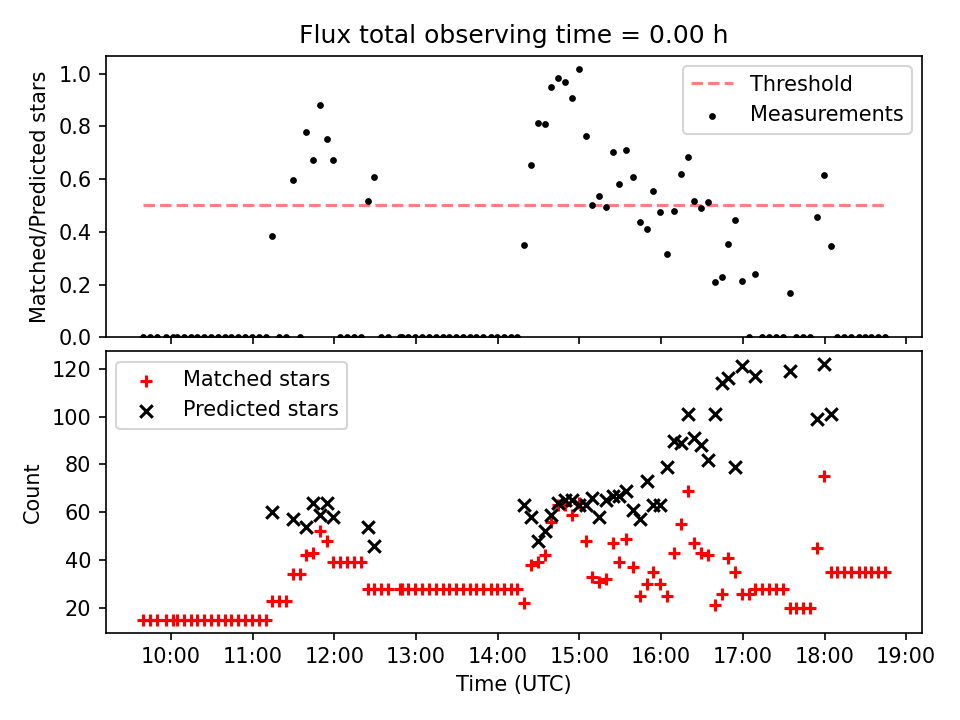 Flux total observing time = 0.00 h

Matched/Predicted stars

1.0
0.8
0.6
0.4
0.2
0.0

Threshold
Measurements

Count

120
100
80
60
40
20

Matched stars
Predicted stars

10:00 11:00 12:00 13:00 14:00 15:00 16:00 17:00 18:00 19:00
Time (UTC)